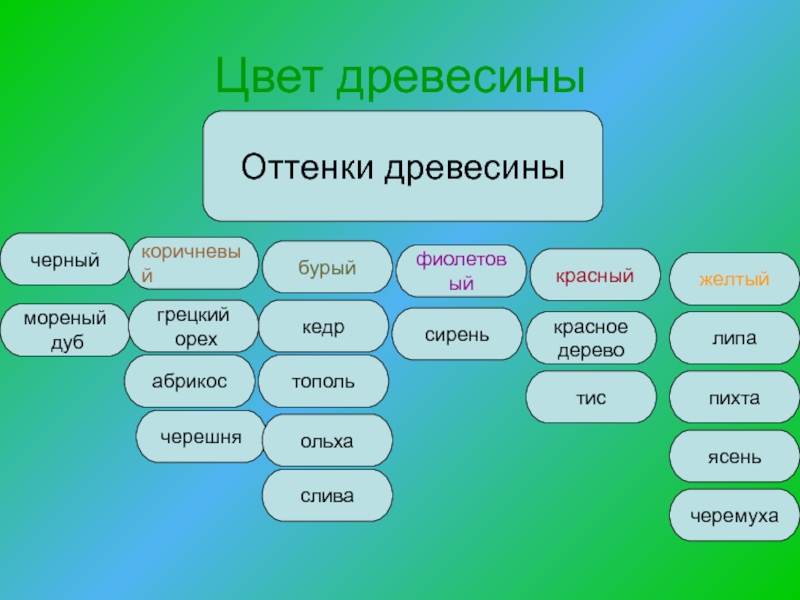 Цвет древесины

Оттенки древесины

черный

мореный дуб

коричневый

грецкий орех

абрикос

черешня

бурый

кедр

тополь

ольха

слива

фиолетовый

сирень

красный

красное дерево

тис

желтый

липа

пихта

ясень

черемуха